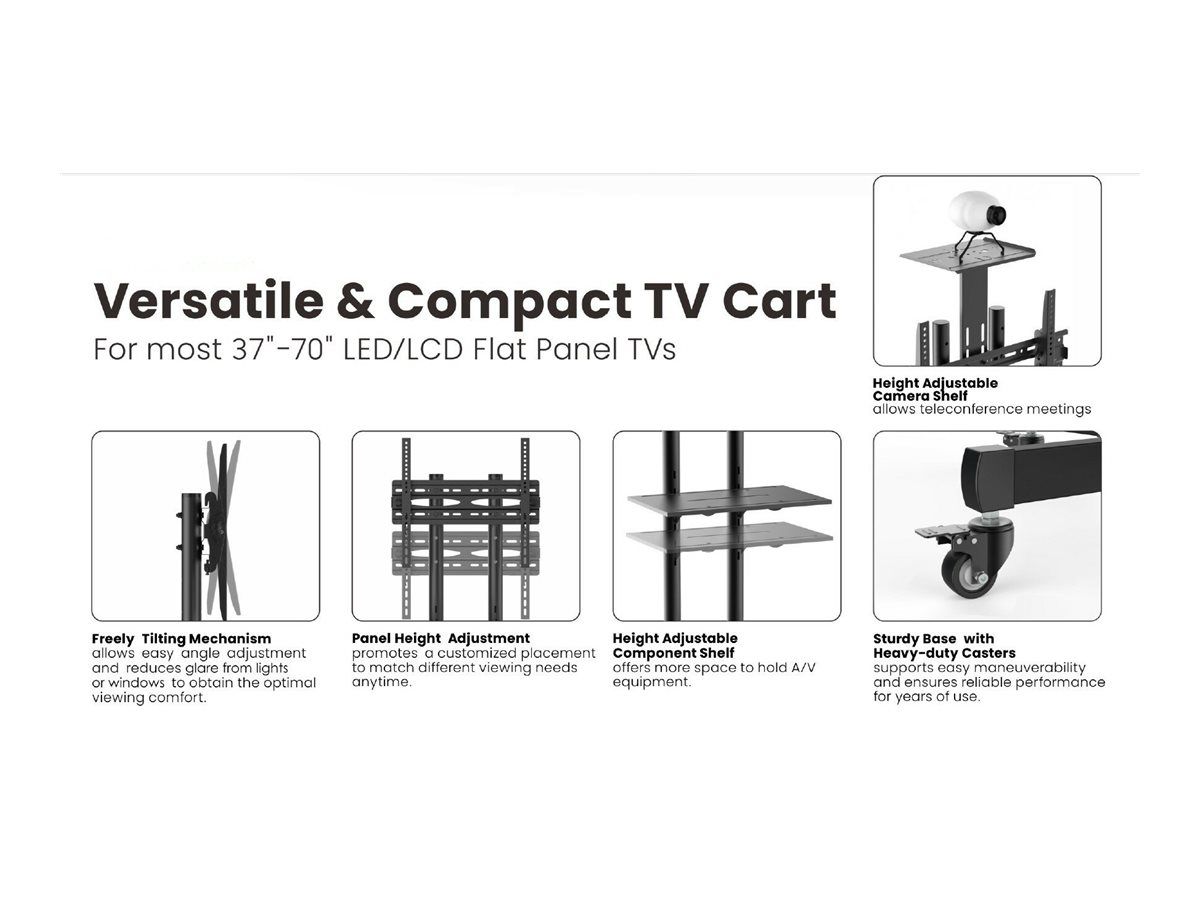 Versatile & Compact TV Cart
For most 37"-70" LED/LCD Flat Panel TVs

Height Adjustable Camera Shelf
allows teleconference meetings

Freely Tilting Mechanism
allows easy angle adjustment and reduces glare from lights or windows to obtain the optimal viewing comfort.

Panel Height Adjustment
promotes a customized placement to match different viewing needs anytime.

Height Adjustable Component Shelf
offers more space to hold A/V equipment.

Sturdy Base with Heavy-duty Casters
supports easy maneuverability and ensures reliable performance for years of use.